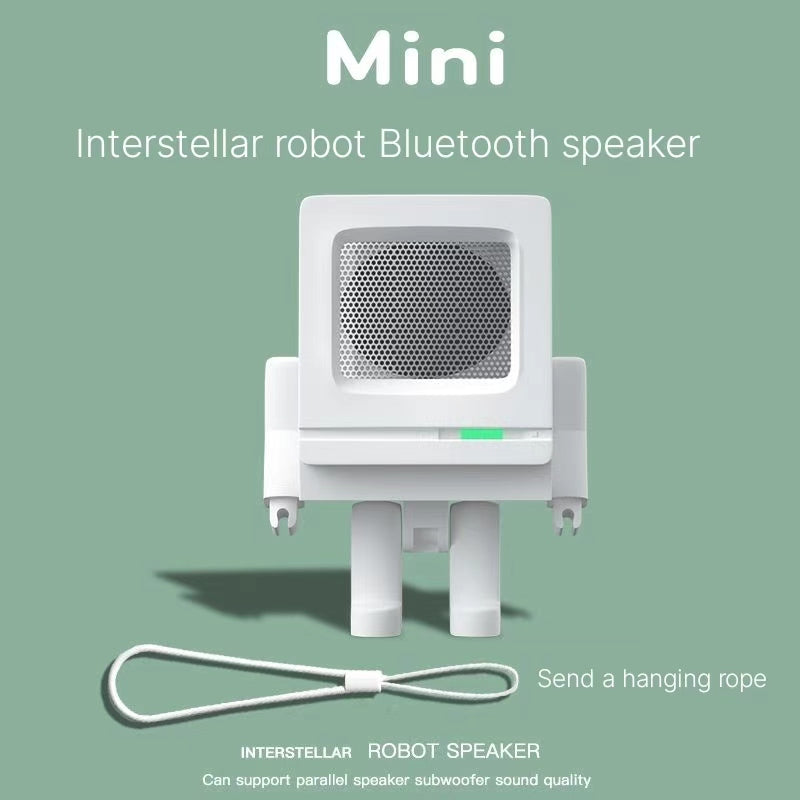 Mini

Interstellar robot Bluetooth speaker

Send a hanging rope

INTERSTELLAR ROBOT SPEAKER

Can support parallel speaker subwoofer sound quality